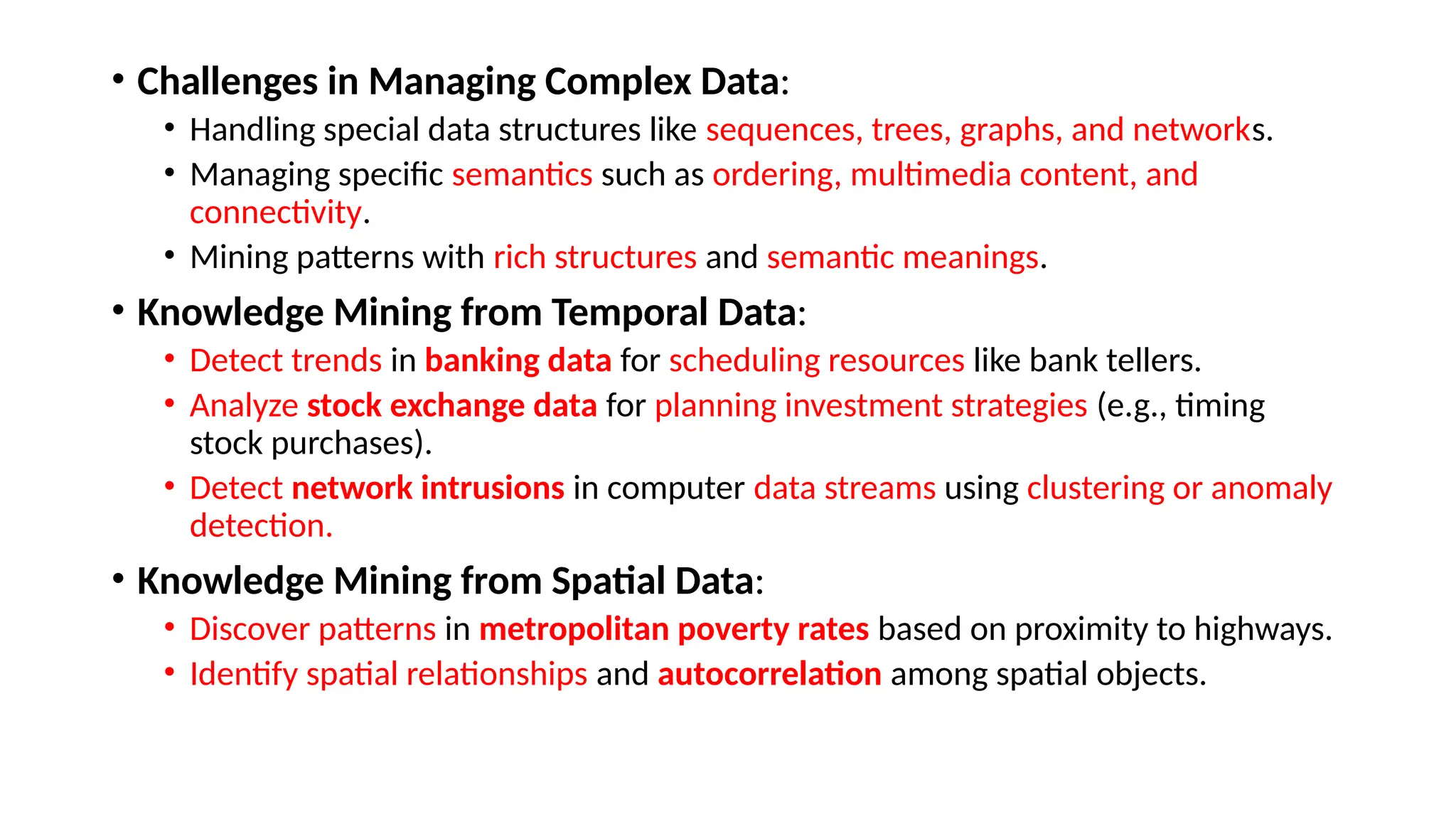 • Challenges in Managing Complex Data:
  • Handling special data structures like sequences, trees, graphs, and networks.
  • Managing specific semantics such as ordering, multimedia content, and connectivity.
  • Mining patterns with rich structures and semantic meanings.
• Knowledge Mining from Temporal Data:
  • Detect trends in banking data for scheduling resources like bank tellers.
  • Analyze stock exchange data for planning investment strategies (e.g., timing stock purchases).
  • Detect network intrusions in computer data streams using clustering or anomaly detection.
• Knowledge Mining from Spatial Data:
  • Discover patterns in metropolitan poverty rates based on proximity to highways.
  • Identify spatial relationships and autocorrelation among spatial objects.